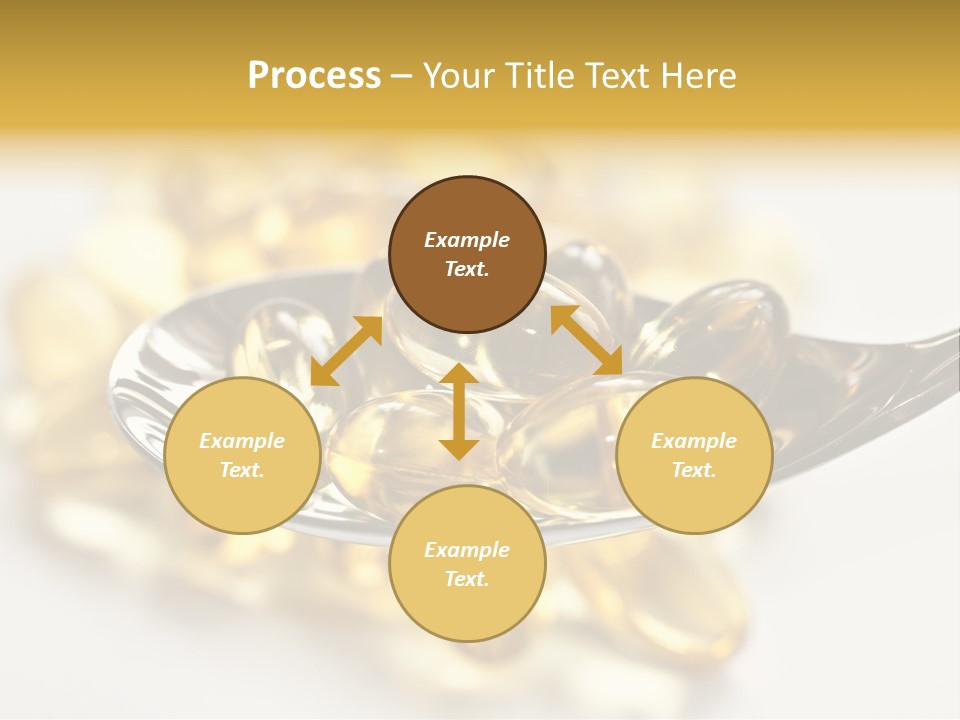 Process – Your Title Text Here

Example Text.

Example Text.

Example Text.

Example Text.